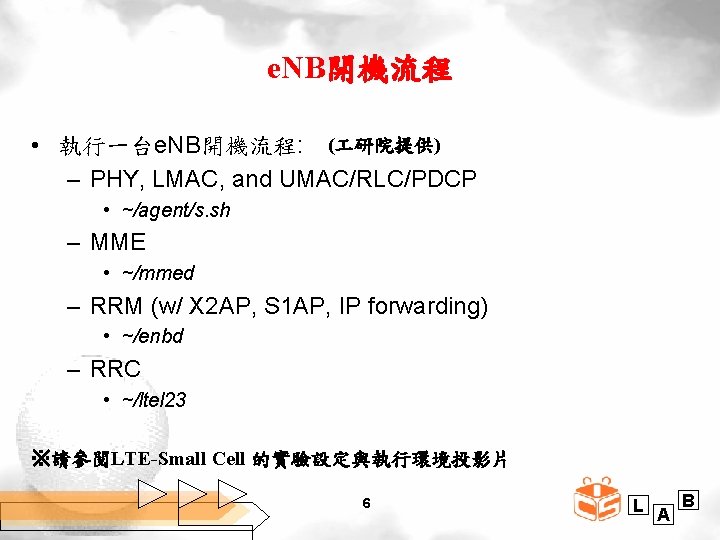 eNB開機流程

• 執行一台eNB開機流程: (工研院提供)
– PHY, LMAC, and UMAC/RLC/PDCP
• ~/agent/s.sh
– MME
• ~/mmed
– RRM (w/ X2AP, S1AP, IP forwarding)
• ~/enbd
– RRC
• ~/ltel23

※請參閱LTE-Small Cell 的實驗設定與執行環境投影片

6

L A B